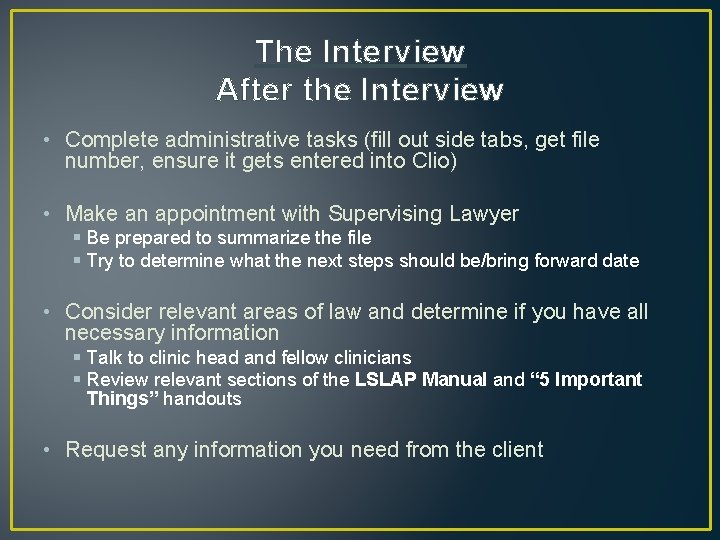 The Interview
After the Interview

• Complete administrative tasks (fill out side tabs, get file number, ensure it gets entered into Clio)

• Make an appointment with Supervising Lawyer
 ▪ Be prepared to summarize the file
 ▪ Try to determine what the next steps should be/bring forward date

• Consider relevant areas of law and determine if you have all necessary information
 ▪ Talk to clinic head and fellow clinicians
 ▪ Review relevant sections of the LSLAP Manual and “5 Important Things” handouts

• Request any information you need from the client